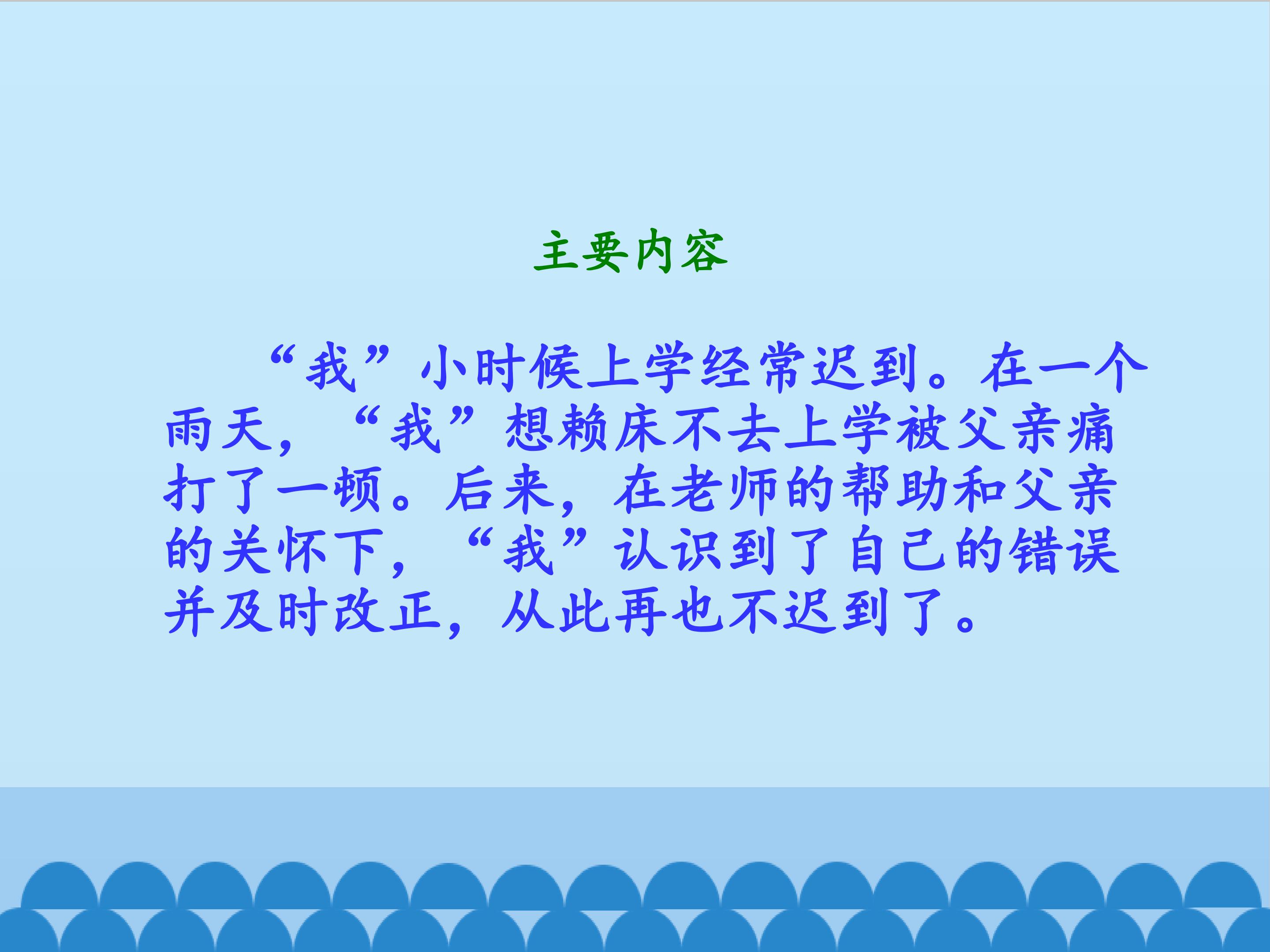 主要内容

“我”小时候上学经常迟到。在一个雨天，“我”想赖床不去上学被父亲痛打了一顿。后来，在老师的帮助和父亲的关怀下，“我”认识到了自己的错误并及时改正，从此再也不迟到了。